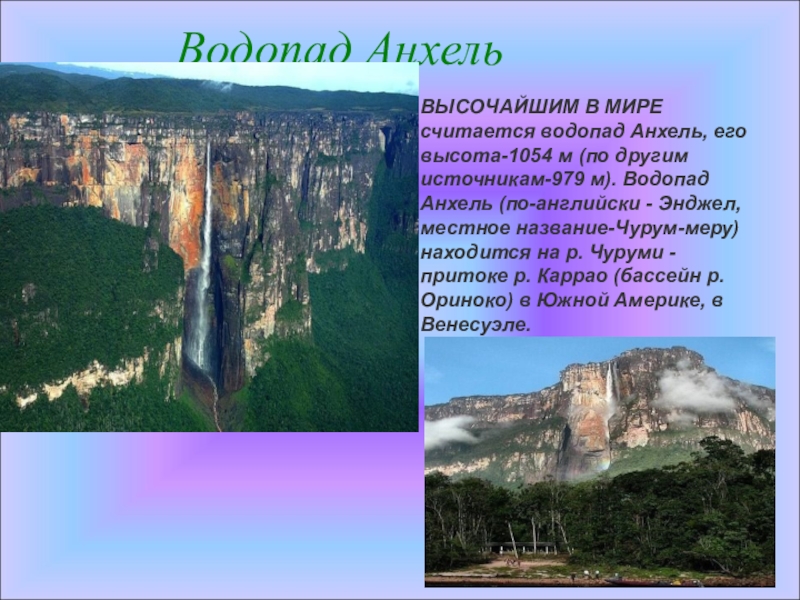 Водопад Анхель

ВЫСОЧАЙШИМ В МИРЕ считается водопад Анхель, его высота-1054 м (по другим источникам-979 м). Водопад Анхель (по-английски - Энджел, местное название-Чурум-меру) находится на р. Чуруми - притоке р. Каррао (бассейн р. Ориноко) в Южной Америке, в Венесуэле.